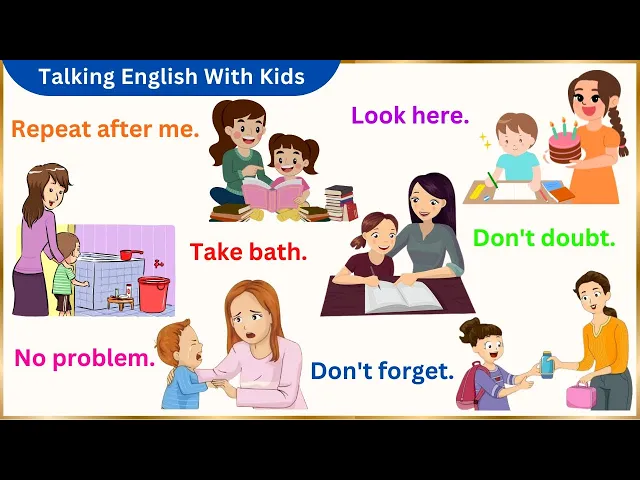 Talking English With Kids

Repeat after me.

Look here.

Take bath.

Don't doubt.

No problem.

Don't forget.